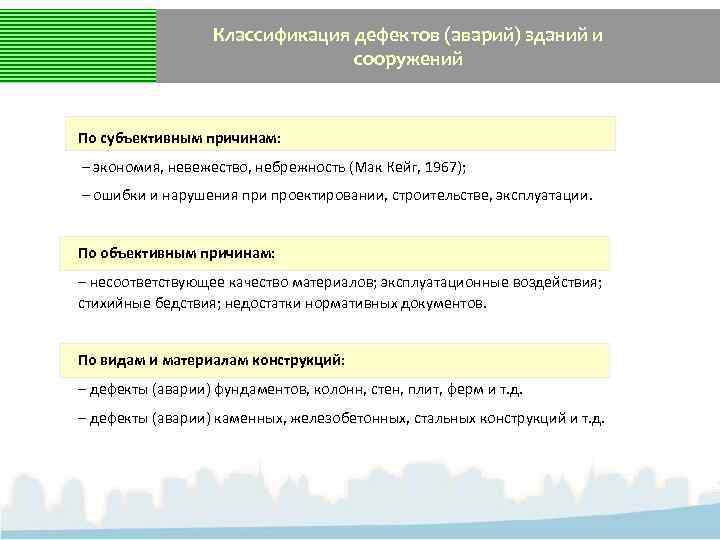 Классификация дефектов (аварий) зданий и сооружений

По субъективным причинам:

– экономия, невежество, небрежность (Мак Кейг, 1967);

– ошибки и нарушения при проектировании, строительстве, эксплуатации.

По объективным причинам:

– несоответствующее качество материалов; эксплуатационные воздействия; стихийные бедствия; недостатки нормативных документов.

По видам и материалам конструкций:

– дефекты (аварии) фундаментов, колонн, стен, плит, ферм и т.д.

– дефекты (аварии) каменных, железобетонных, стальных конструкций и т.д.